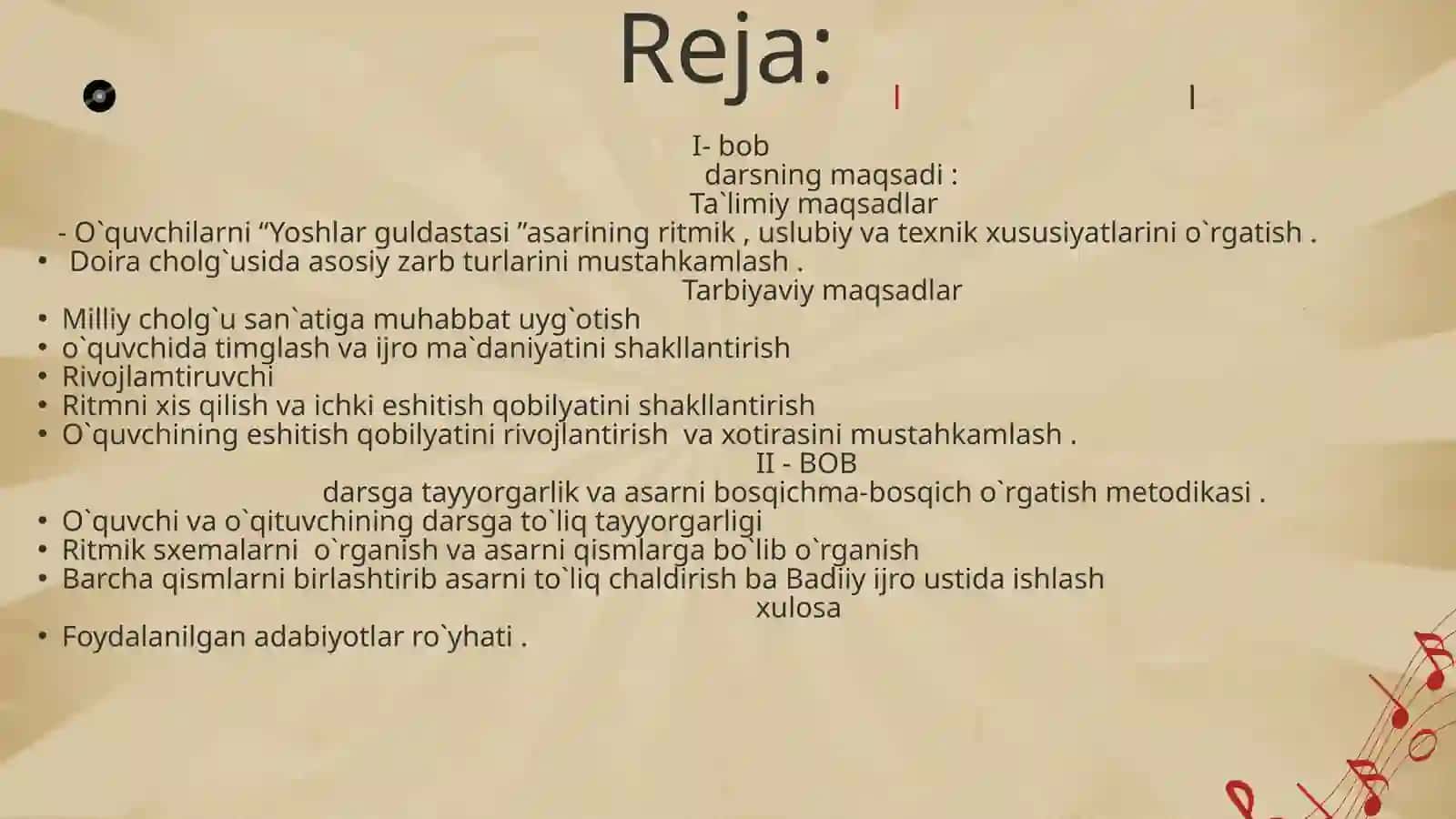 Reja:

I- bob
darsning maqsadi :
Ta`limiy maqsadlar
- O`quvchilarni “Yoshlar guldastasi ”asarining ritmik , uslubiy va texnik xususiyatlarini o`rgatish .
• Doira cholg`usida asosiy zarb turlarini mustahkamlash .
Tarbiyaviy maqsadlar
• Milliy cholg`u san`atiga muhabbat uyg`otish
• o`quvchida timglash va ijro ma`daniyatini shakllantirish
• Rivojlamtiruvchi
• Ritmni xis qilish va ichki eshitish qobilyatini shakllantirish
• O`quvchining eshitish qobilyatini rivojlantirish va xotirasini mustahkamlash .
II - BOB
darsga tayyorgarlik va asarni bosqichma-bosqich o`rgatish metodikasi .
• O`quvchi va o`qituvchining darsga to`liq tayyorgarligi
• Ritmik sxemalarni o`rganish va asarni qismlarga bo`lib o`rganish
• Barcha qismlarni birlashtirib asarni to`liq chaldirish ba Badiiy ijro ustida ishlash
xulosa
• Foydalanilgan adabiyotlar ro`yhati .